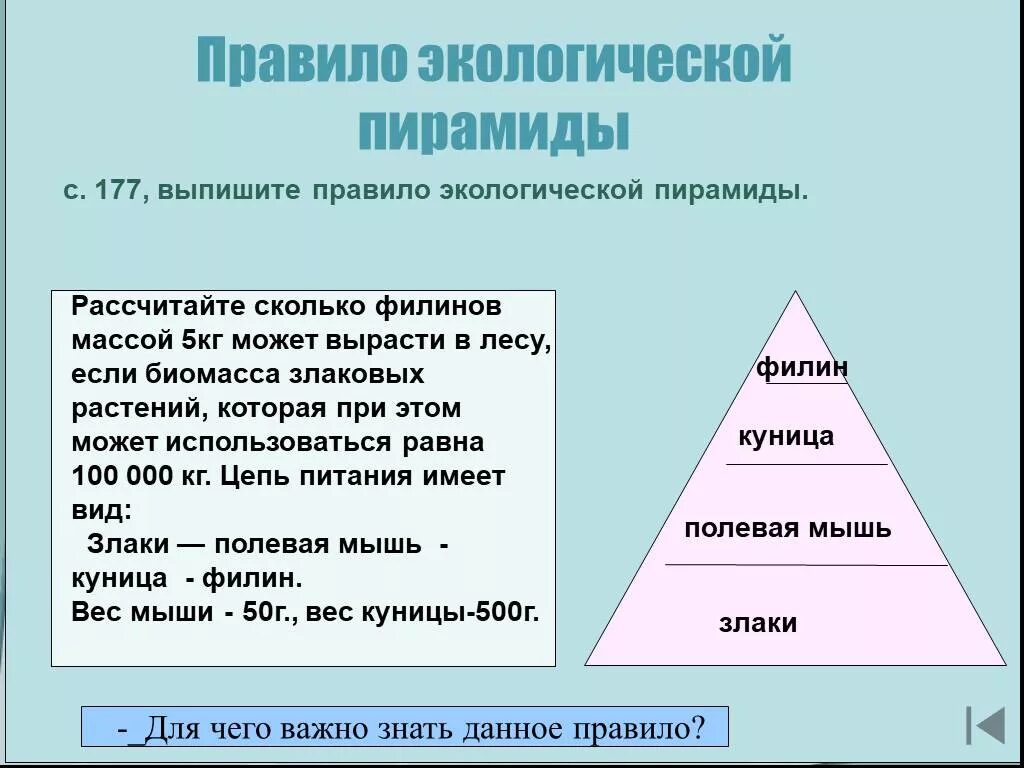 Правило экологической пирамиды

с. 177, выпишите правило экологической пирамиды.

Рассчитайте сколько филинов массой 5кг может вырасти в лесу, если биомасса злаковых растений, которая при этом может использоваться равна 100 000 кг. Цепь питания имеет вид:
Злаки — полевая мышь - куница - филин.
Вес мыши - 50г., вес куницы-500г.

филин
куница
полевая мышь
злаки

-_Для чего важно знать данное правило?